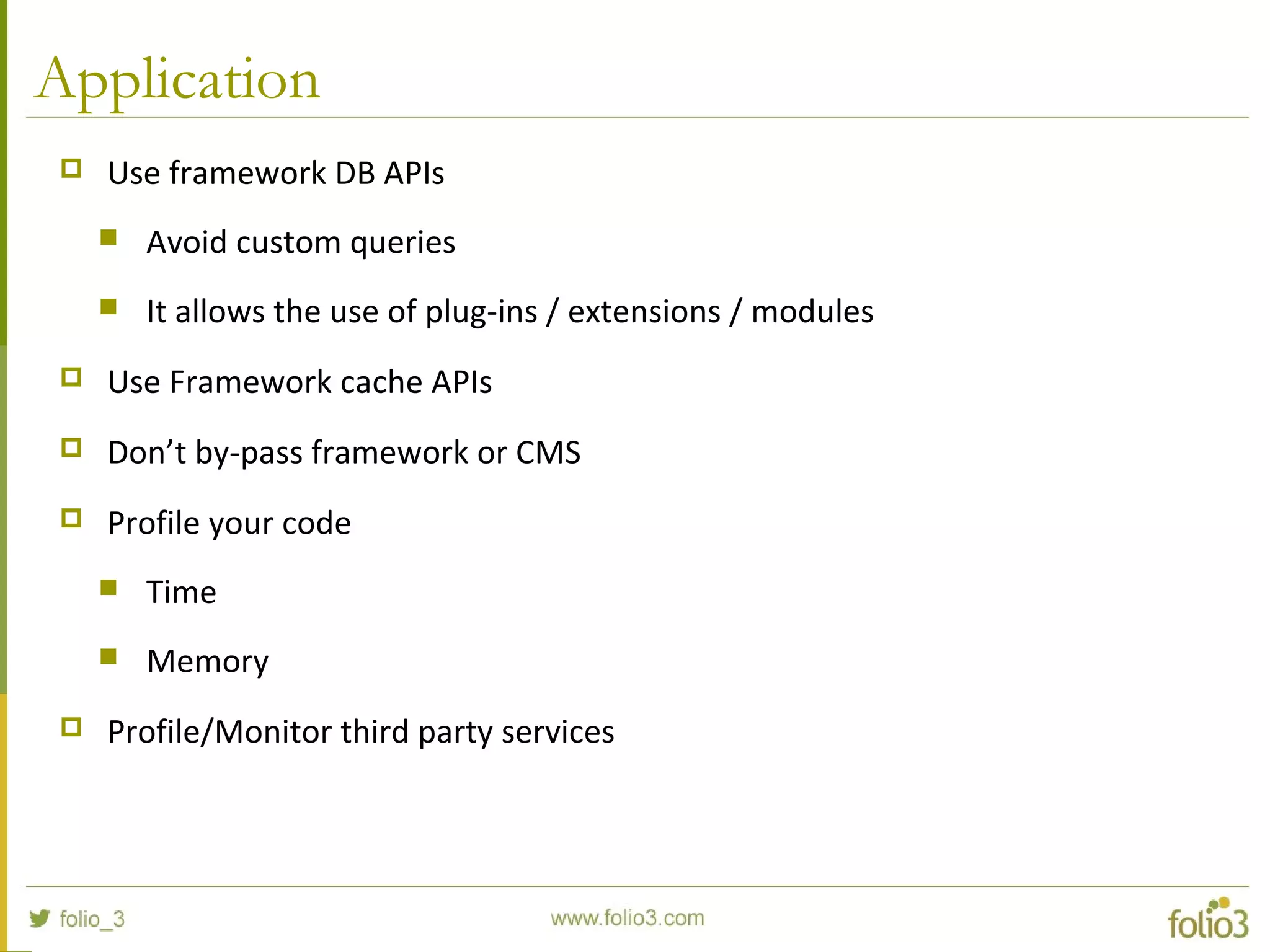 Application

Use framework DB APIs

Avoid custom queries

It allows the use of plug-ins / extensions / modules

Use Framework cache APIs

Don’t by-pass framework or CMS

Profile your code

Time

Memory

Profile/Monitor third party services

folio_3

www.folio3.com

folio3